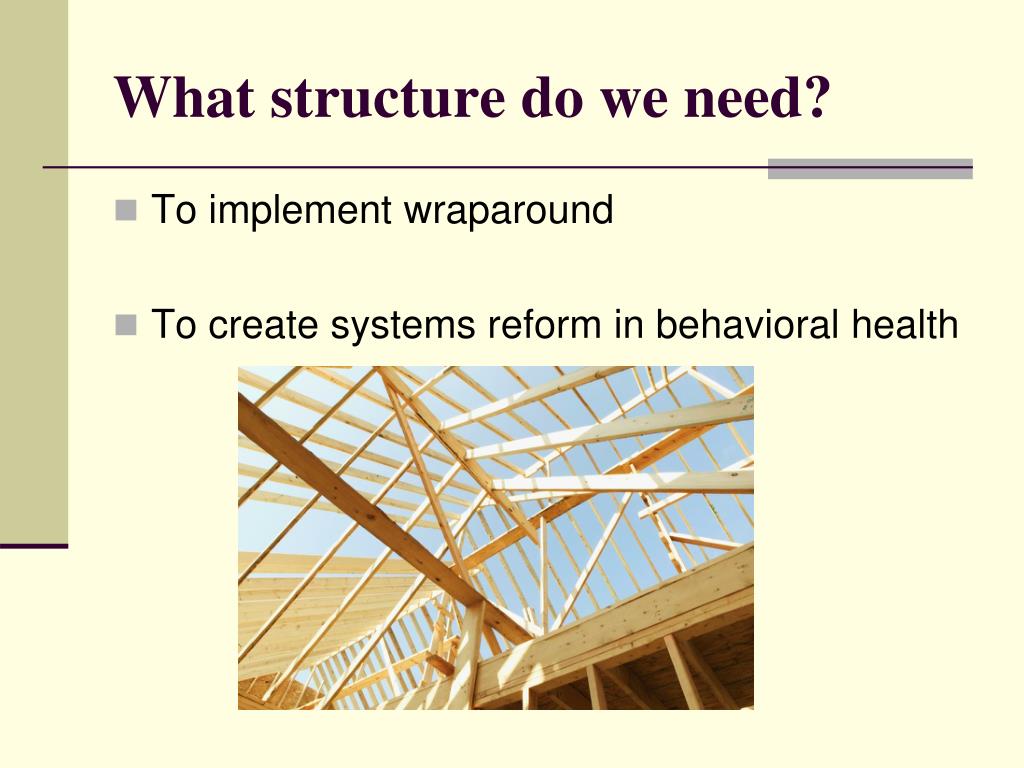 What structure do we need?

To implement wraparound

To create systems reform in behavioral health